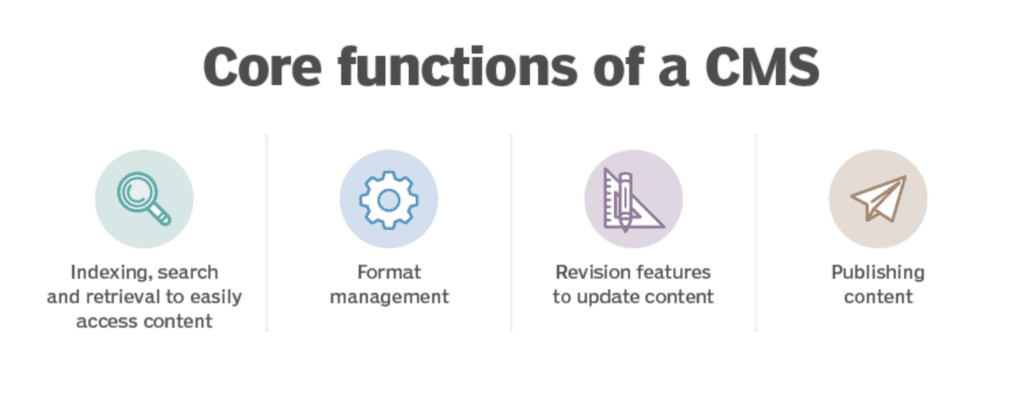 Core functions of a CMS

Indexing, search and retrieval to easily access content

Format management

Revision features to update content

Publishing content